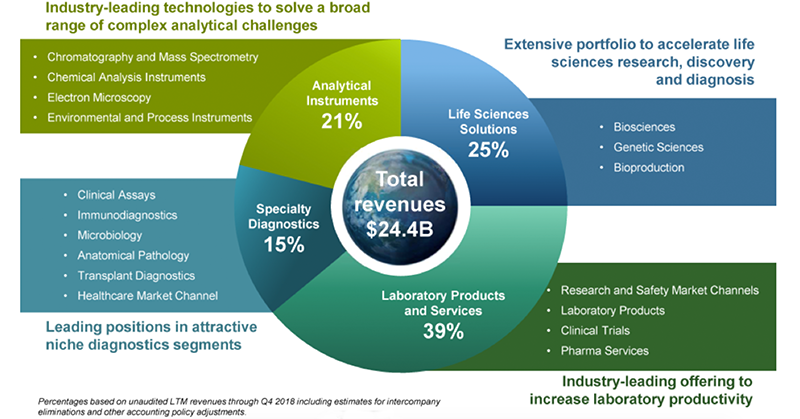 Industry-leading technologies to solve a broad range of complex analytical challenges

• Chromatography and Mass Spectrometry
• Chemical Analysis Instruments
• Electron Microscopy
• Environmental and Process Instruments

Analytical Instruments
21%

Extensive portfolio to accelerate life sciences research, discovery and diagnosis

Life Sciences Solutions
25%

• Biosciences
• Genetic Sciences
• Bioproduction

Total revenues
$24.4B

• Clinical Assays
• Immunodiagnostics
• Microbiology
• Anatomical Pathology
• Transplant Diagnostics
• Healthcare Market Channel

Specialty Diagnostics
15%

Leading positions in attractive niche diagnostics segments

Laboratory Products and Services
39%

• Research and Safety Market Channels
• Laboratory Products
• Clinical Trials
• Pharma Services

Industry-leading offering to increase laboratory productivity

Percentages based on unaudited LTM revenues through Q4 2018 including estimates for intercompany eliminations and other accounting policy adjustments.